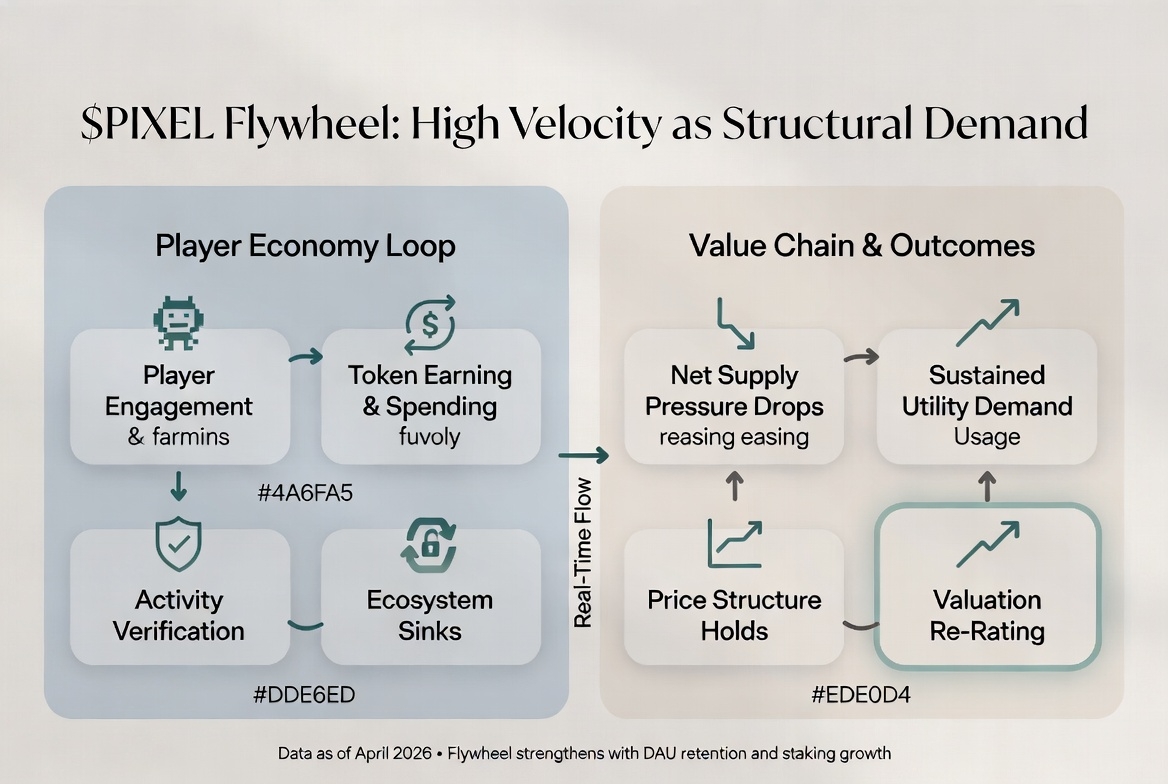 $PIXEL Flywheel: High Velocity as Structural Demand

Player Economy Loop

Player Engagement
& farmins

Token Earning & Spending
fuvoly

#4A6FA5

Activity Verification

Ecosystem Sinks

#DDE6ED

Real-Time Flow

Value Chain & Outcomes

Net Supply Pressure Drops
reasing easing

Sustained Utility Demand
Usage

Price Structure Holds

Valuation Re-Rating

#EDE0D4

Data as of April 2026 • Flywheel strengthens with DAU retention and staking growth